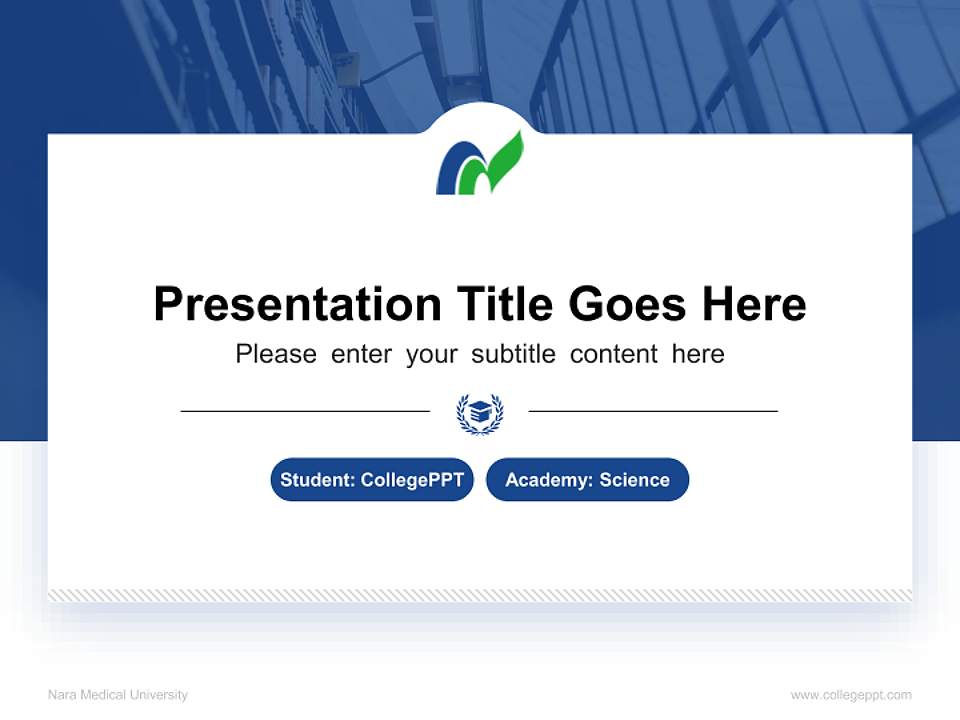 Presentation Title Goes Here

Please enter your subtitle content here

Student: CollegePPT

Academy: Science

Nara Medical University

www.collegeppt.com